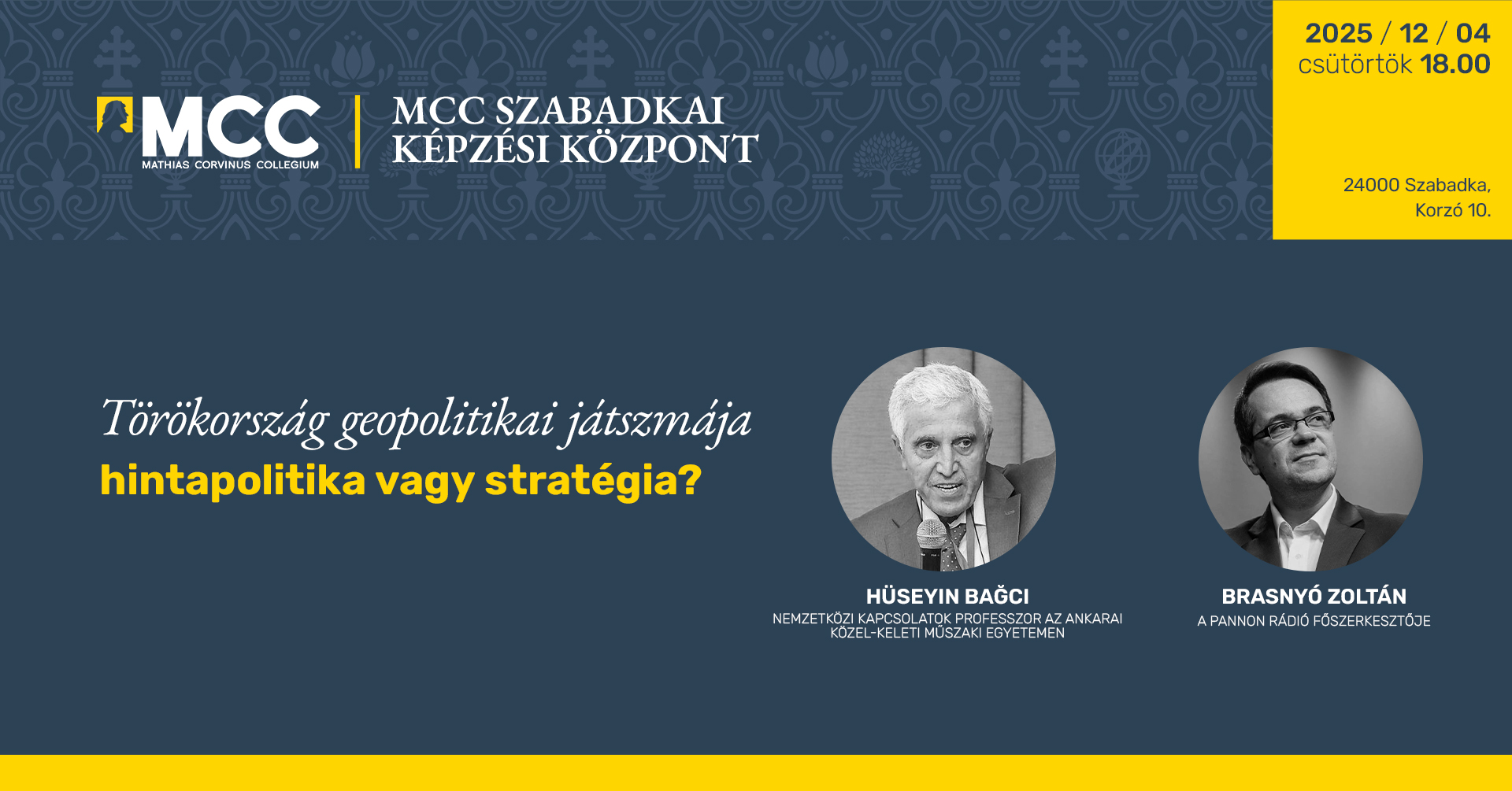 MCC
MATHIAS CORVINUS COLLEGIUM

MCC SZABADKAI KÉPZÉSI KÖZPONT

2025 / 12 / 04
csütörtök 18.00

24000 Szabadka,
Korzó 10.

Törökország geopolitikai játszmája
hintapolitika vagy stratégia?

HÜSEYIN BAĞCI
NEMZETKÖZI KAPCSOLATOK PROFESSZOR AZ ANKARAI KÖZEL-KELETI MŰSZAKI EGYETEMEN

BRASNYÓ ZOLTÁN
A PANNON RÁDIÓ FŐSZERKESZTŐJE